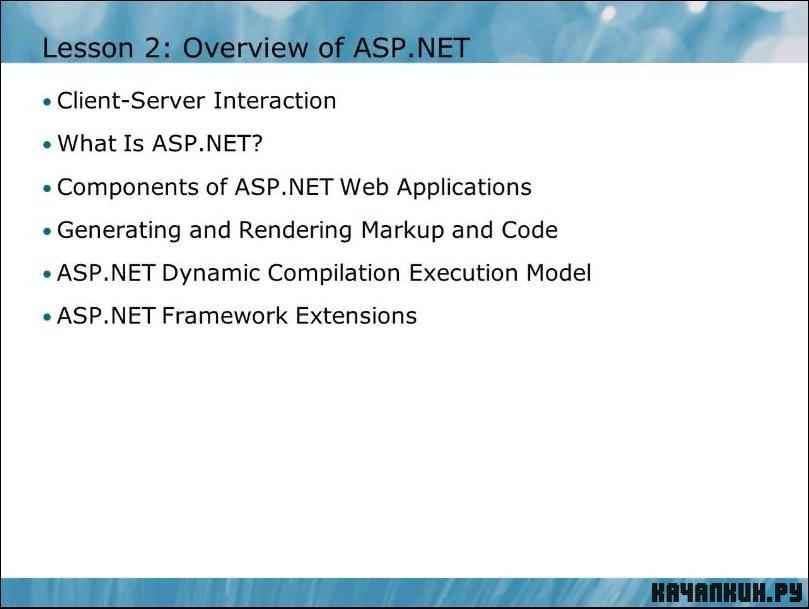 Lesson 2: Overview of ASP.NET

• Client-Server Interaction
• What Is ASP.NET?
• Components of ASP.NET Web Applications
• Generating and Rendering Markup and Code
• ASP.NET Dynamic Compilation Execution Model
• ASP.NET Framework Extensions

КАЧАЛКИН.РУ